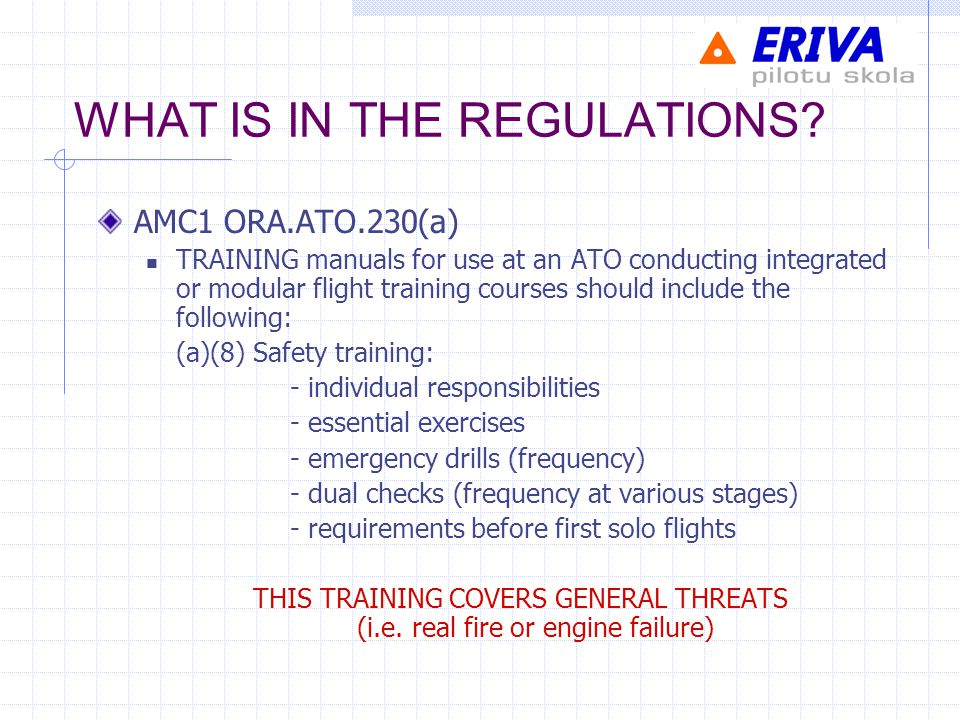 ERIVA
pilotu skola

WHAT IS IN THE REGULATIONS?

AMC1 ORA.ATO.230(a)

TRAINING manuals for use at an ATO conducting integrated or modular flight training courses should include the following:

(a)(8) Safety training:

- individual responsibilities
- essential exercises
- emergency drills (frequency)
- dual checks (frequency at various stages)
- requirements before first solo flights

THIS TRAINING COVERS GENERAL THREATS
(i.e. real fire or engine failure)